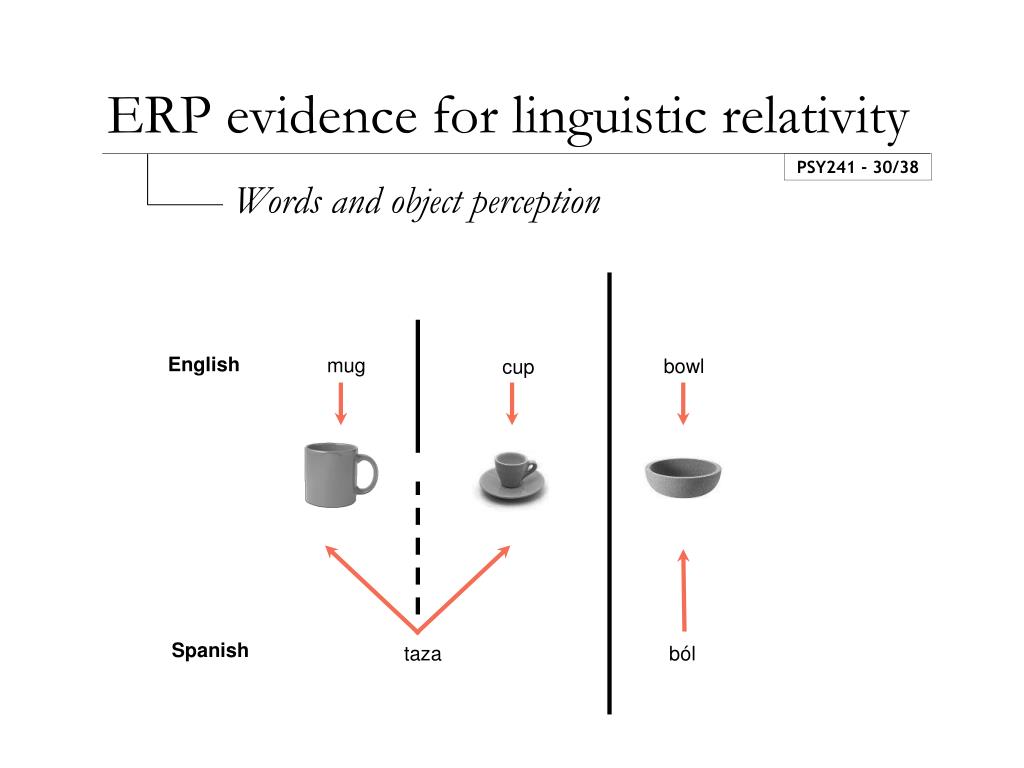 ERP evidence for linguistic relativity

PSY241 - 30/38

Words and object perception

English

mug

cup

bowl

Spanish

taza

ból